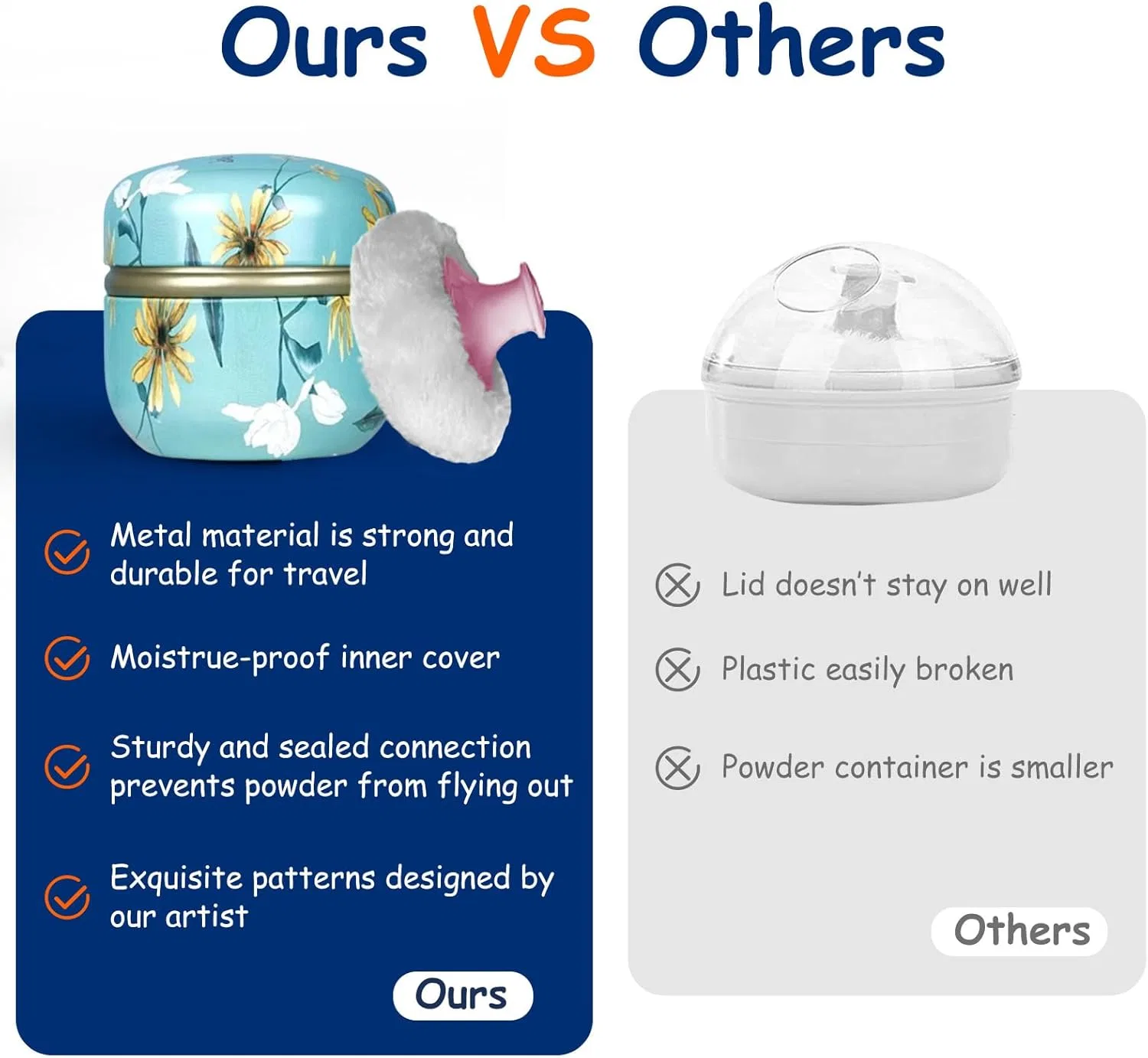 Ours VS Others

Metal material is strong and durable for travel

Moistrue-proof inner cover

Sturdy and sealed connection prevents powder from flying out

Exquisite patterns designed by our artist

Ours

Lid doesn't stay on well

Plastic easily broken

Powder container is smaller

Others